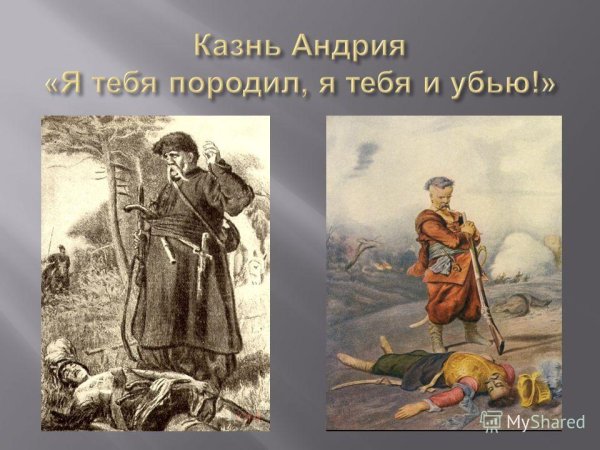 Казнь Андрия
«Я тебя породил, я тебя и убью!»

MyShared